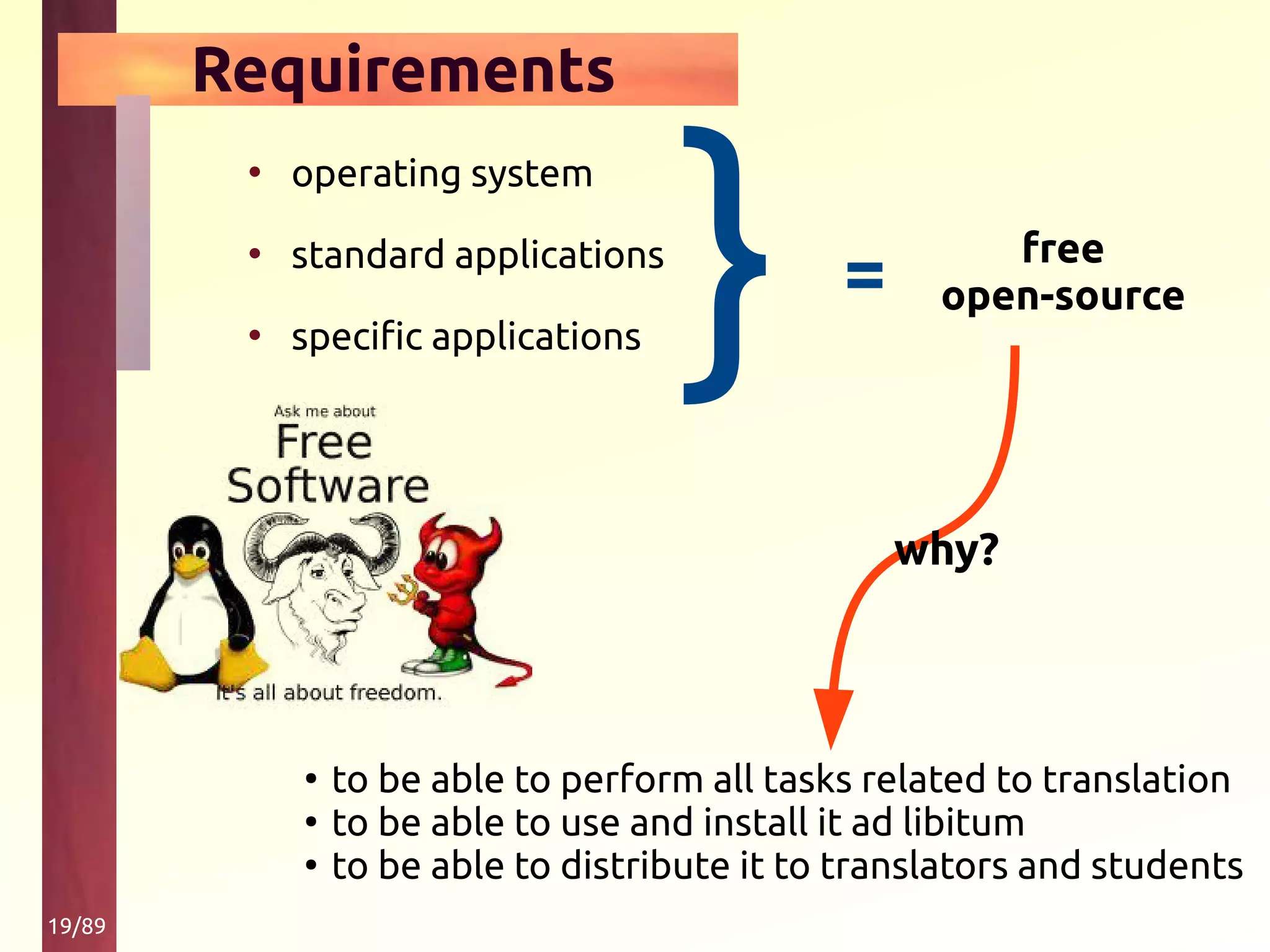 Requirements

• operating system
• standard applications
• specific applications

= free open-source

Ask me about
Free Software
It's all about freedom.

why?

• to be able to perform all tasks related to translation
• to be able to use and install it ad libitum
• to be able to distribute it to translators and students

19/89